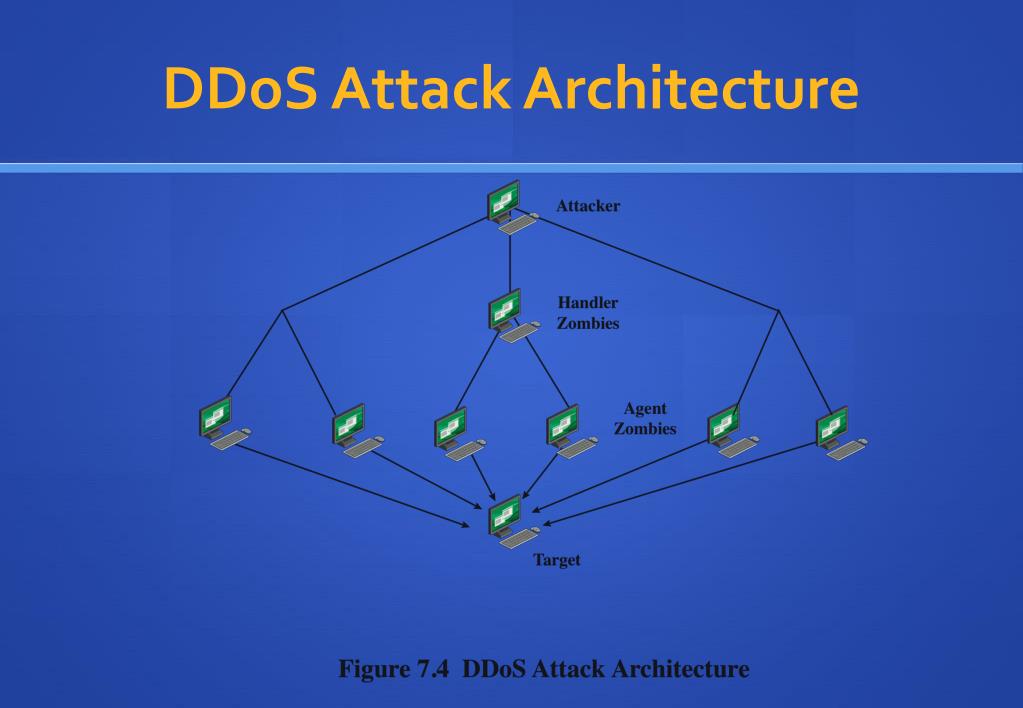 DDoS Attack Architecture

Attacker

Handler Zombies

Agent Zombies

Target

Figure 7.4 DDoS Attack Architecture